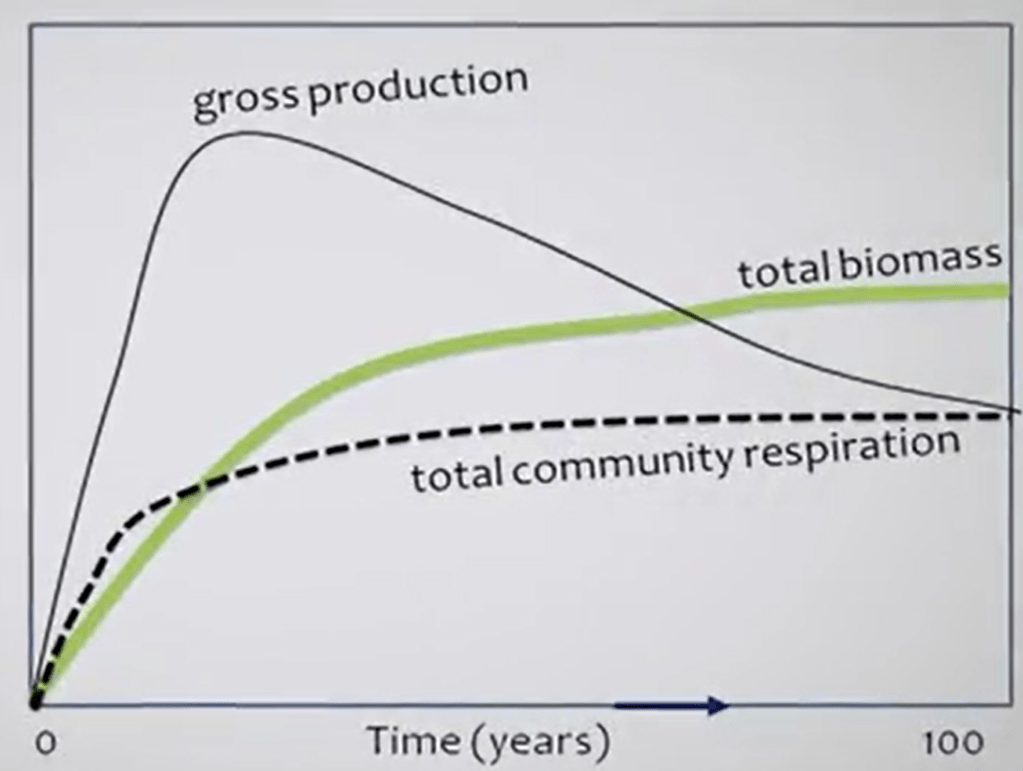 gross production

total biomass

total community respiration

0

Time (years)

100